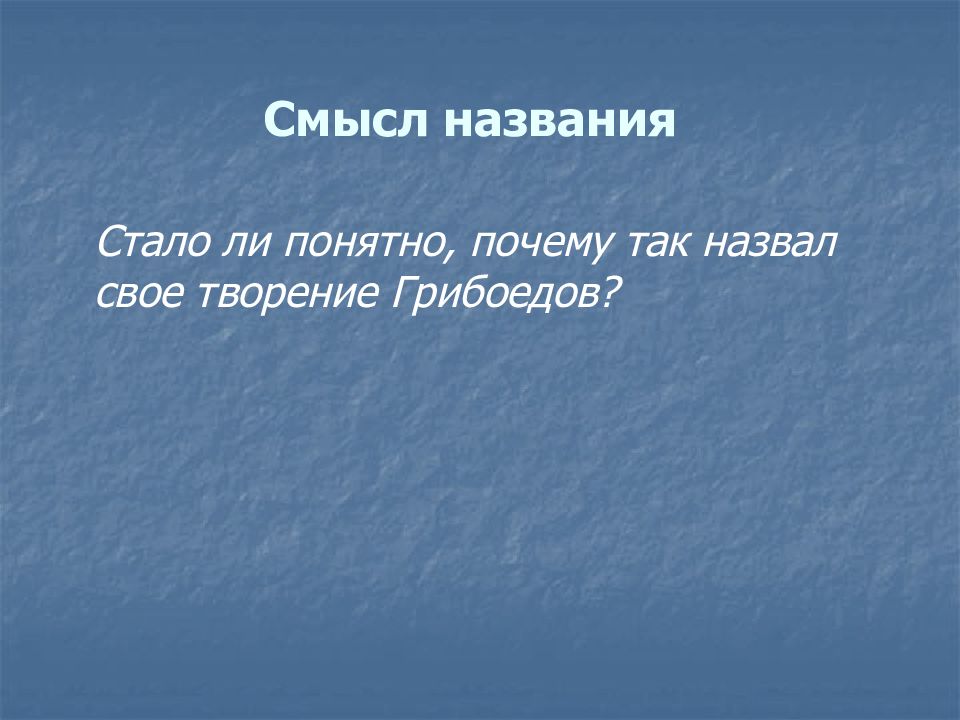 Смысл названия

Стало ли понятно, почему так назвал свое творение Грибоедов?